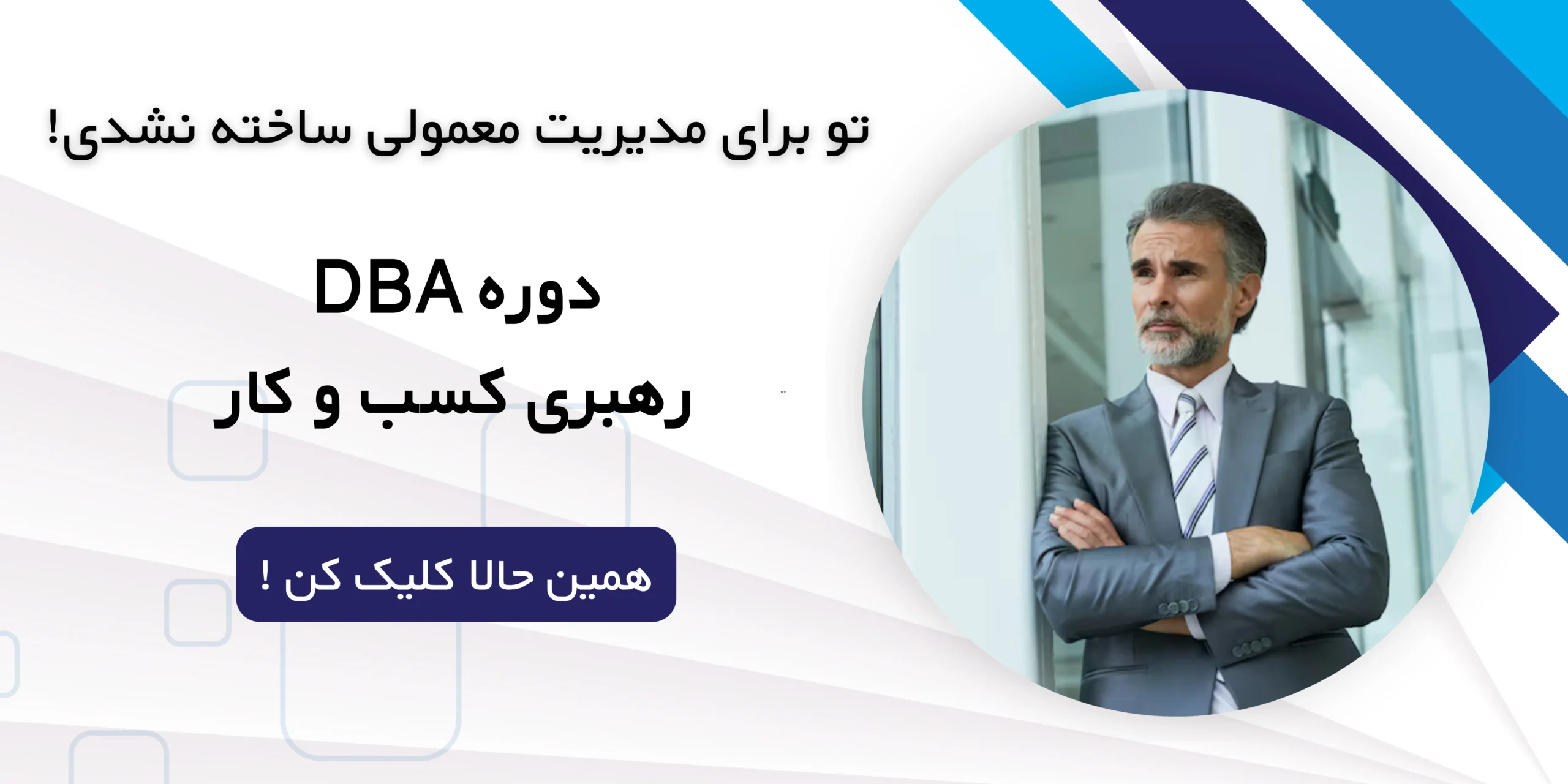 تو برای مدیریت معمولی ساخته نشدی!

دوره DBA
رهبری کسب و کار

همین حالا کلیک کن !